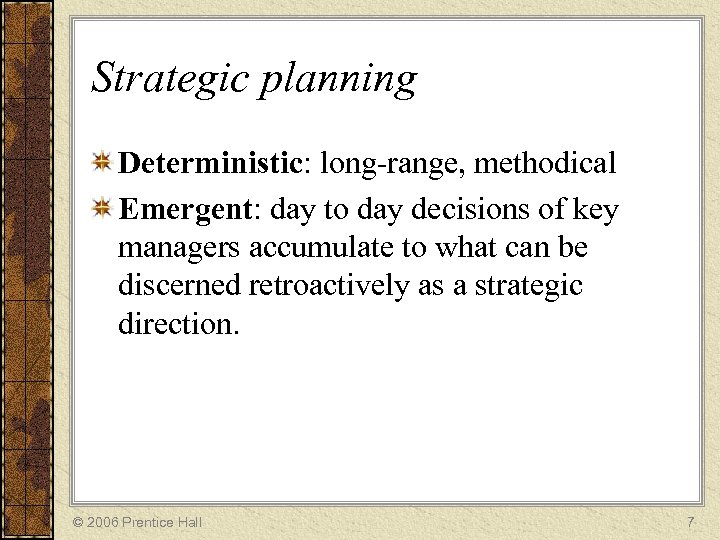 Strategic planning

Deterministic: long-range, methodical

Emergent: day to day decisions of key managers accumulate to what can be discerned retroactively as a strategic direction.

© 2006 Prentice Hall

7